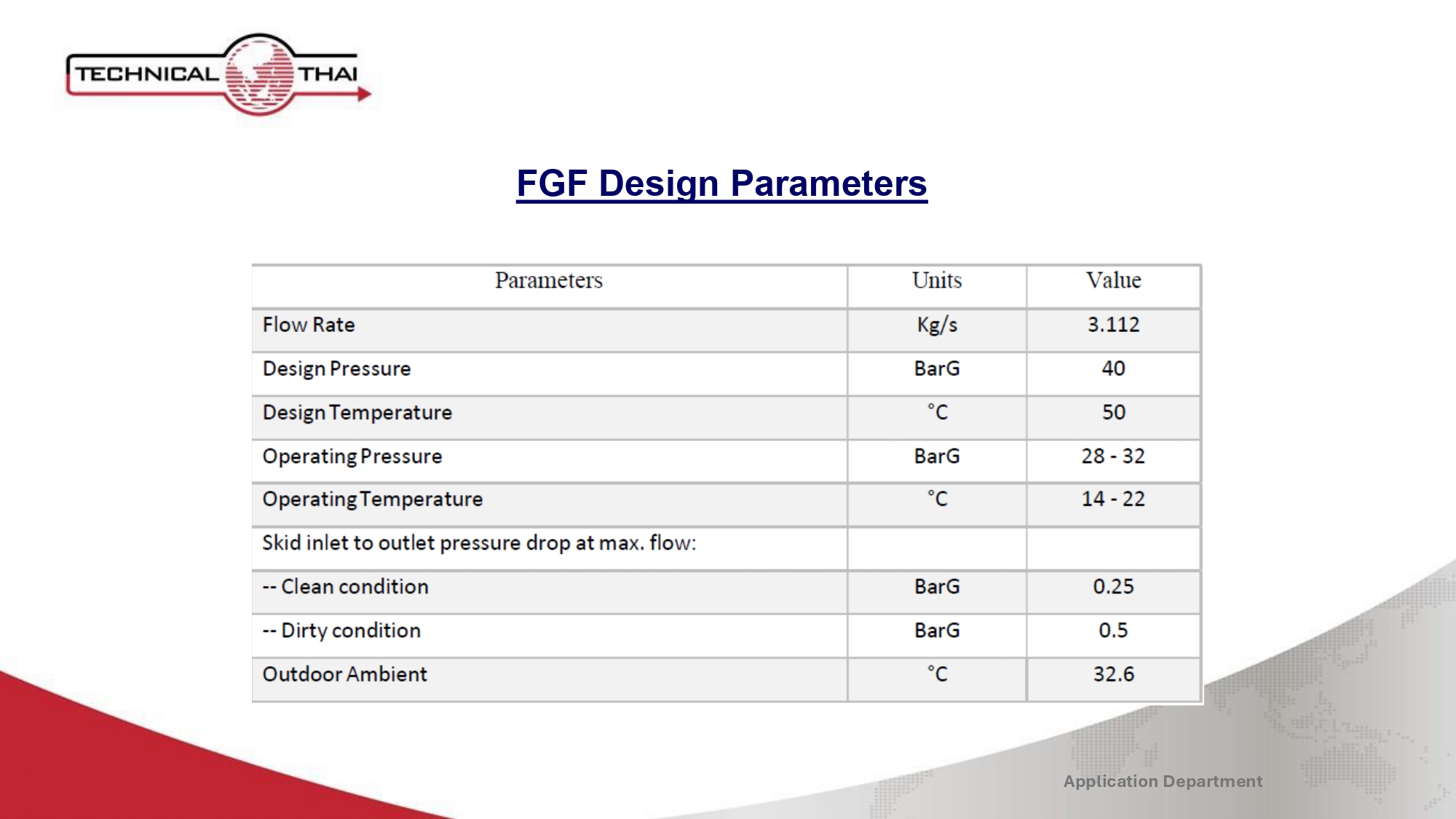 TECHNICAL THAI

FGF Design Parameters

| Parameters | Units | Value |
|---|---|---|
| Flow Rate | Kg/s | 3.112 |
| Design Pressure | BarG | 40 |
| Design Temperature | °C | 50 |
| Operating Pressure | BarG | 28 - 32 |
| Operating Temperature | °C | 14 - 22 |
| Skid inlet to outlet pressure drop at max. flow: | | |
| -- Clean condition | BarG | 0.25 |
| -- Dirty condition | BarG | 0.5 |
| Outdoor Ambient | °C | 32.6 |

Application Department